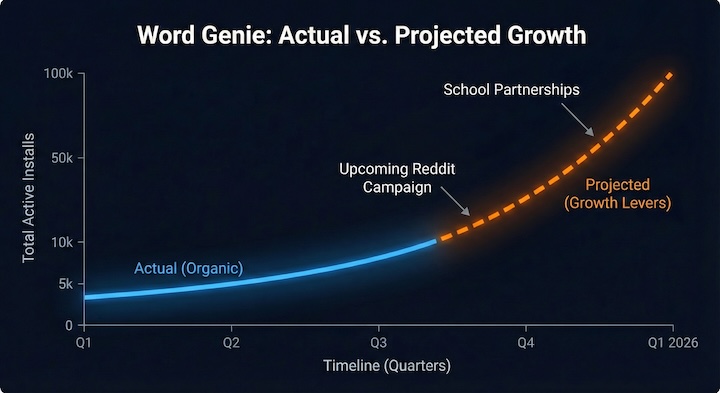 Word Genie: Actual vs. Projected Growth

Total Active Installs

100k
50k
10k
5k
0

School Partnerships

Upcoming Reddit Campaign

Projected (Growth Levers)

Actual (Organic)

Q1
Q2
Q3
Q4
Q1 2026

Timeline (Quarters)